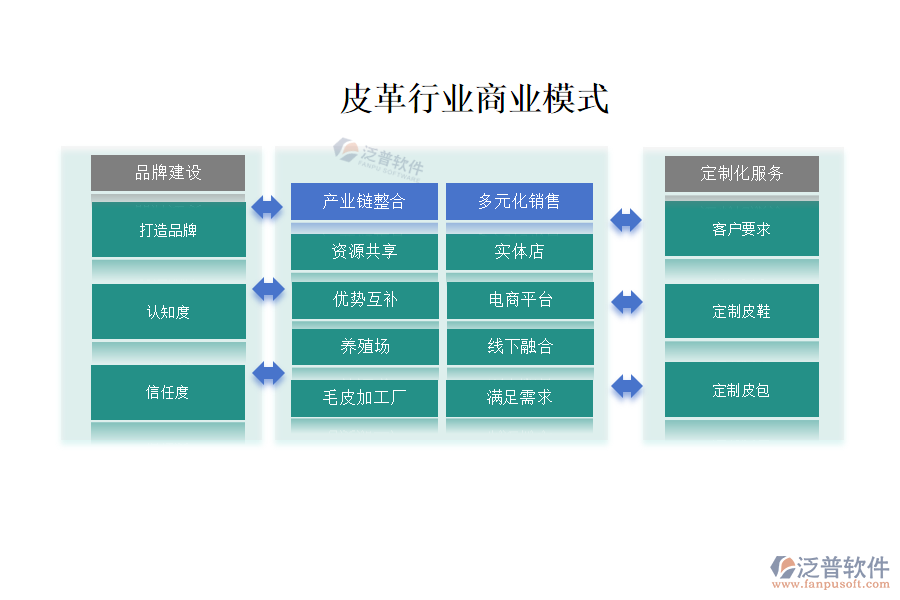 皮革行业商业模式

泛普软件
FANPU SOFTWARE

品牌建设

打造品牌

认知度

信任度

产业链整合

资源共享

优势互补

养殖场

毛皮加工厂

多元化销售

实体店

电商平台

线下融合

满足需求

定制化服务

客户要求

定制皮鞋

定制皮包

泛普软件
www.fanpusoft.com